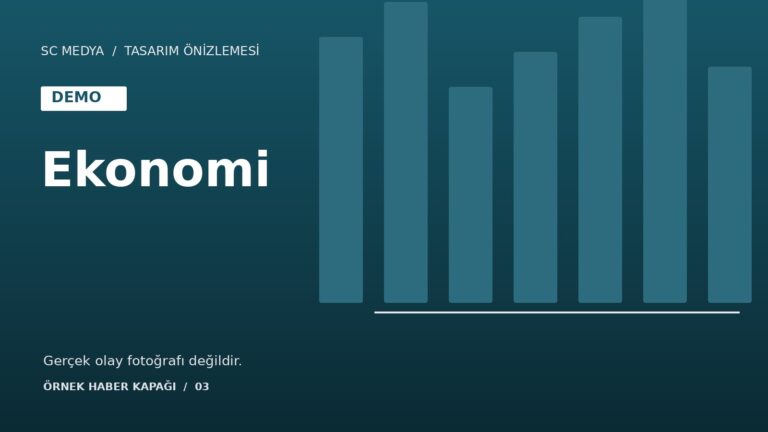 SC MEDYA / TASARIM ÖNİZLEMESİ

DEMO

Ekonomi

Gerçek olay fotoğrafı değildir.

ÖRNEK HABER KAPAĞI / 03